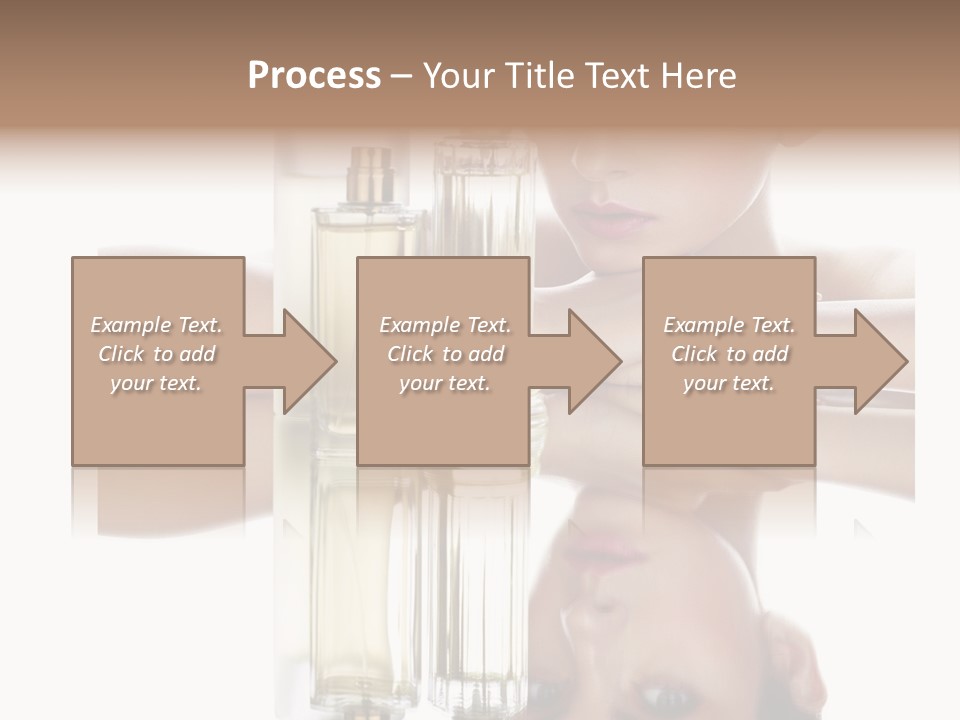 Process – Your Title Text Here

Example Text. Click to add your text.

Example Text. Click to add your text.

Example Text. Click to add your text.